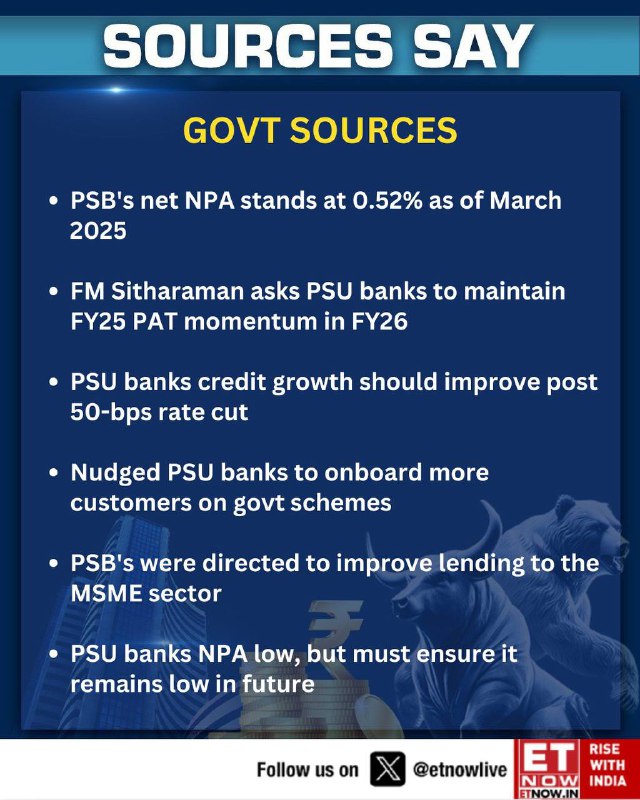 SOURCES SAY

GOVT SOURCES

• PSB's net NPA stands at 0.52% as of March 2025

• FM Sitharaman asks PSU banks to maintain FY25 PAT momentum in FY26

• PSU banks credit growth should improve post 50-bps rate cut

• Nudged PSU banks to onboard more customers on govt schemes

• PSB's were directed to improve lending to the MSME sector

• PSU banks NPA low, but must ensure it remains low in future

Follow us on @etnowlive ET NOW ETNOW.IN RISE WITH INDIA